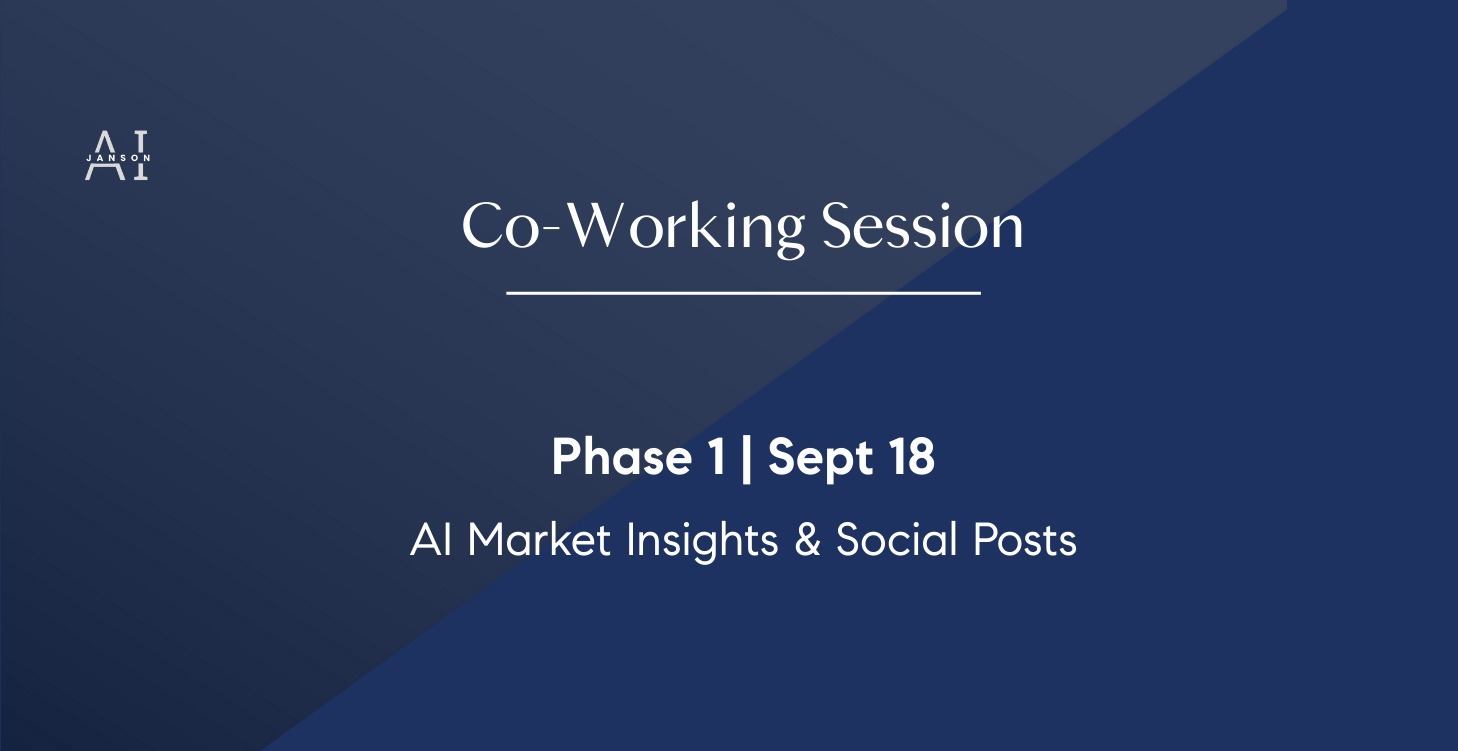 AI
JANSON

Co-Working Session

Phase 1 | Sept 18

AI Market Insights & Social Posts